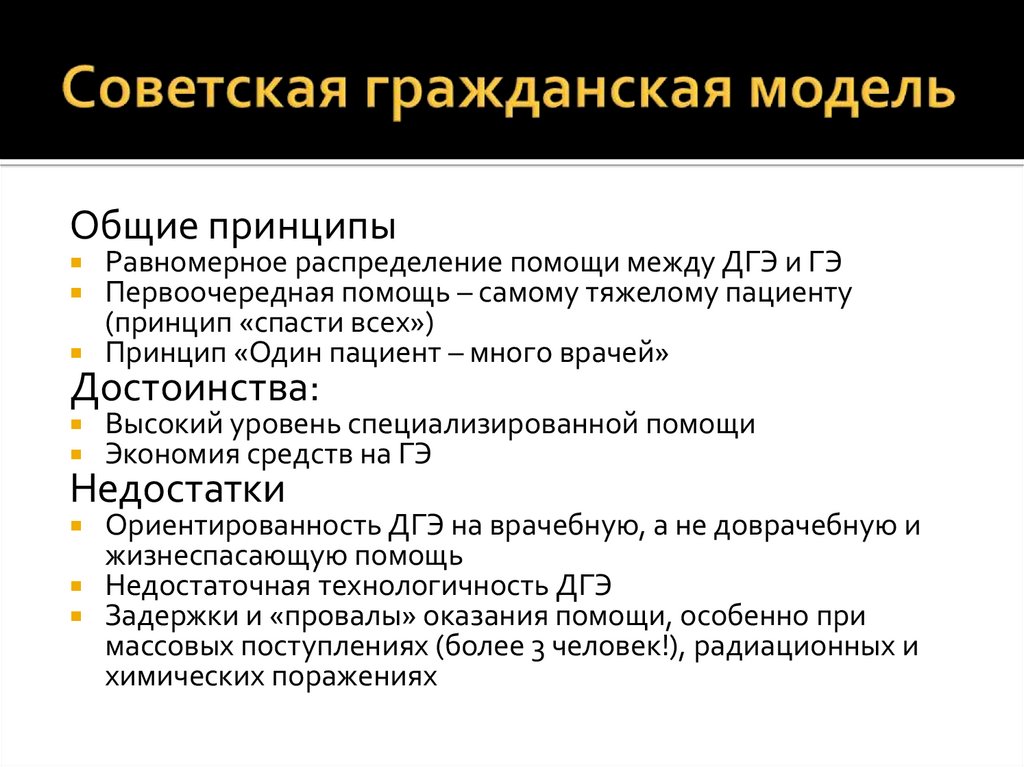 Советская гражданская модель

Общие принципы
- Равномерное распределение помощи между ДГЭ и ГЭ
- Первоочередная помощь – самому тяжелому пациенту (принцип «спасти всех»)
- Принцип «Один пациент – много врачей»

Достоинства:
- Высокий уровень специализированной помощи
- Экономия средств на ГЭ

Недостатки
- Ориентированность ДГЭ на врачебную, а не доврачебную и жизнеспасающую помощь
- Недостаточная технологичность ДГЭ
- Задержки и «провалы» оказания помощи, особенно при массовых поступлениях (более 3 человек!), радиационных и химических поражениях